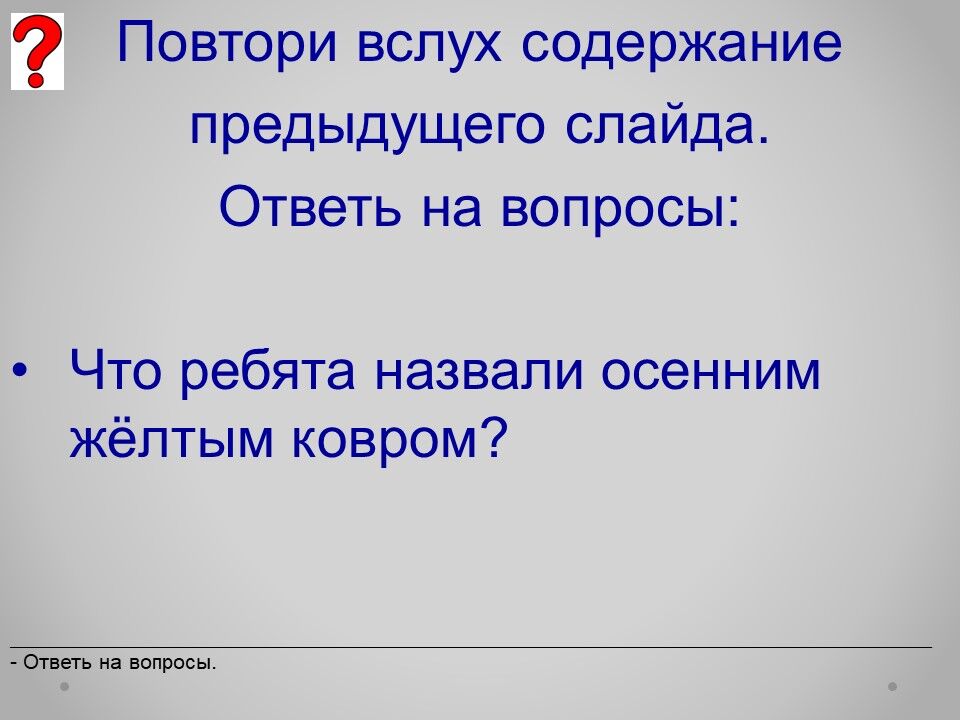 ?

Повтори вслух содержание предыдущего слайда.
Ответь на вопросы:

• Что ребята назвали осенним жёлтым ковром?

- Ответь на вопросы.